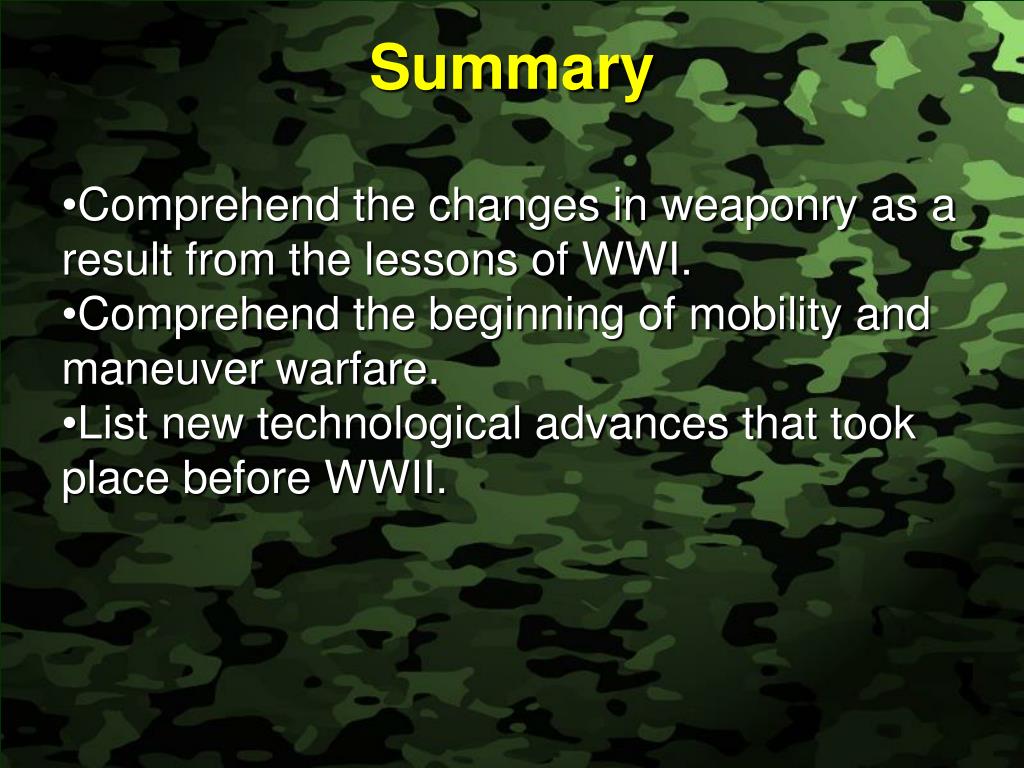 Summary

•Comprehend the changes in weaponry as a result from the lessons of WWI.
•Comprehend the beginning of mobility and maneuver warfare.
•List new technological advances that took place before WWII.